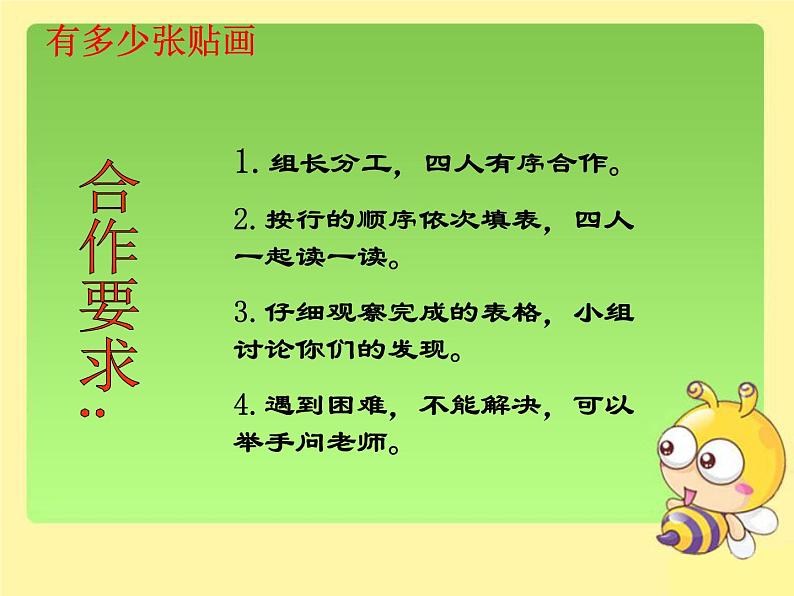 有多少张贴画

合作要求：

1. 组长分工，四人有序合作。

2. 按行的顺序依次填表，四人一起读一读。

3. 仔细观察完成的表格，小组讨论你们的发现。

4. 遇到困难，不能解决，可以举手问老师。